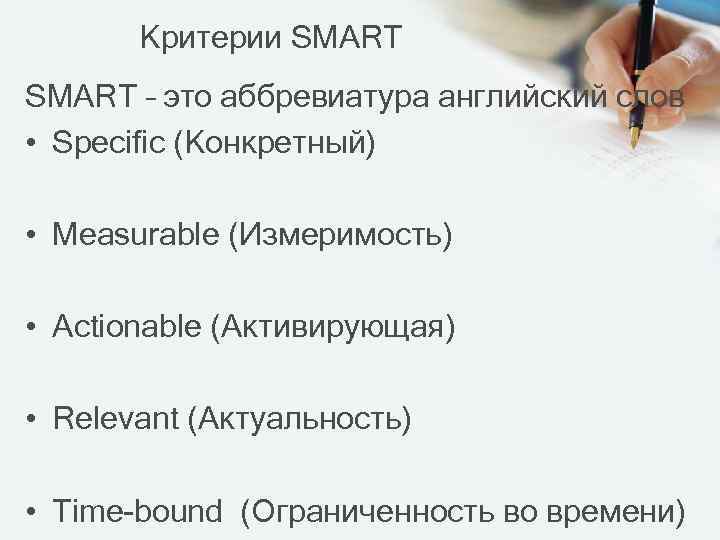 Критерии SMART

SMART - это аббревиатура английский слов

• Specific (Конкретный)

• Measurable (Измеримость)

• Actionable (Активирующая)

• Relevant (Актуальность)

• Time-bound (Ограниченность во времени)